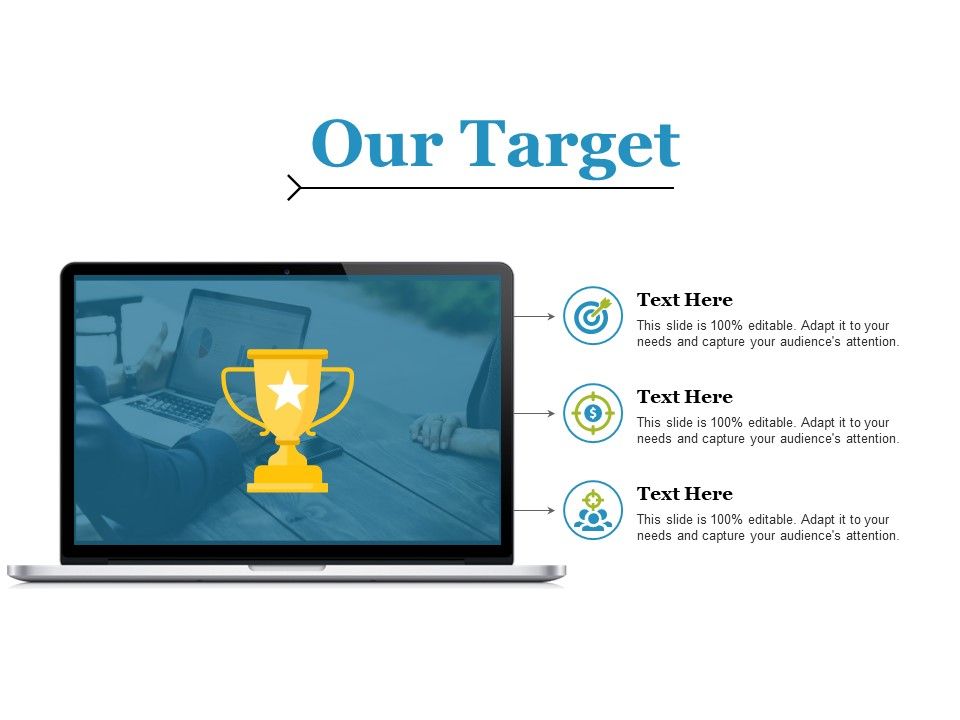 Our Target

Text Here
This slide is 100% editable. Adapt it to your needs and capture your audience's attention.

Text Here
This slide is 100% editable. Adapt it to your needs and capture your audience's attention.

Text Here
This slide is 100% editable. Adapt it to your needs and capture your audience's attention.